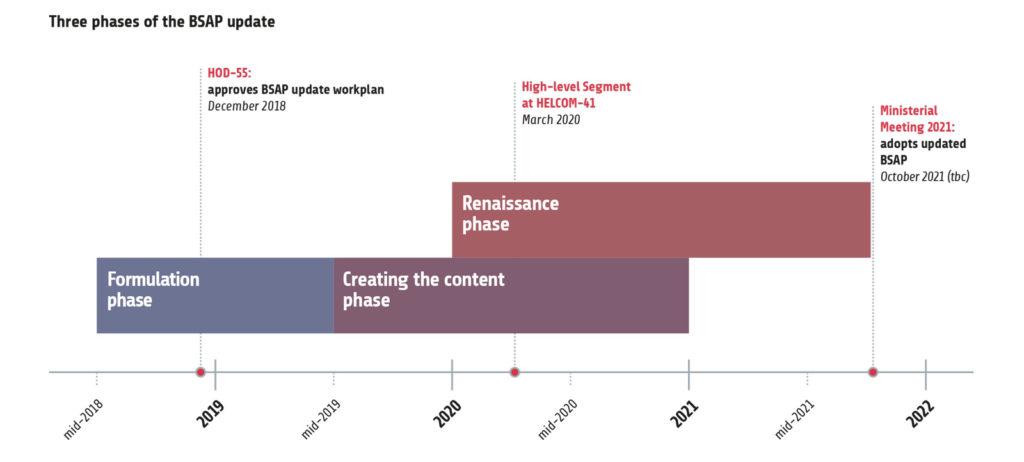 Three phases of the BSAP update

HOD-55:
approves BSAP update workplan
December 2018

High-level Segment at HELCOM-41
March 2020

Ministerial Meeting 2021:
adopts updated BSAP
October 2021 (tbc)

Renaissance phase

Formulation phase

Creating the content phase

mid-2018
2019
mid-2019
2020
mid-2020
2021
mid-2021
2022